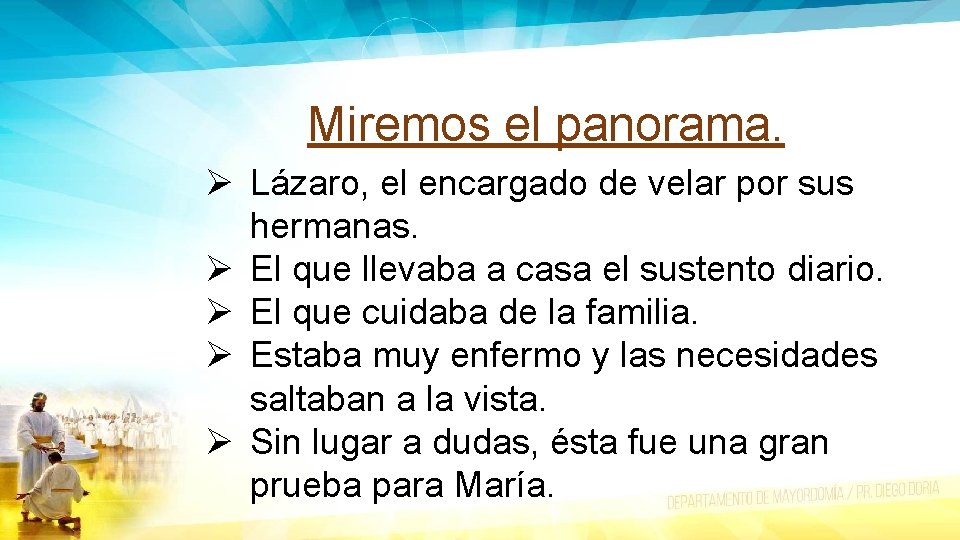 Miremos el panorama.

➢ Lázaro, el encargado de velar por sus hermanas.
➢ El que llevaba a casa el sustento diario.
➢ El que cuidaba de la familia.
➢ Estaba muy enfermo y las necesidades saltaban a la vista.
➢ Sin lugar a dudas, ésta fue una gran prueba para María.

DEPARTAMENTO DE MAYORDOMÍA / PR. DIEGO DORIA